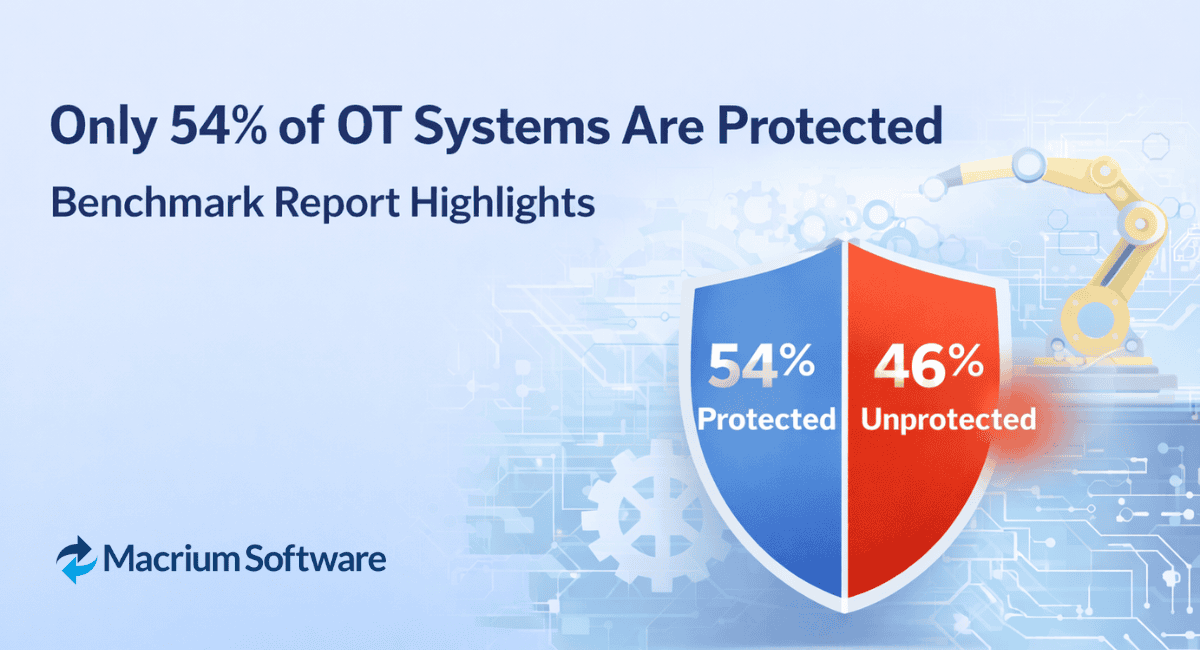 Only 54% of OT Systems Are Protected

Benchmark Report Highlights

54%
Protected

46%
Unprotected

Macrium Software